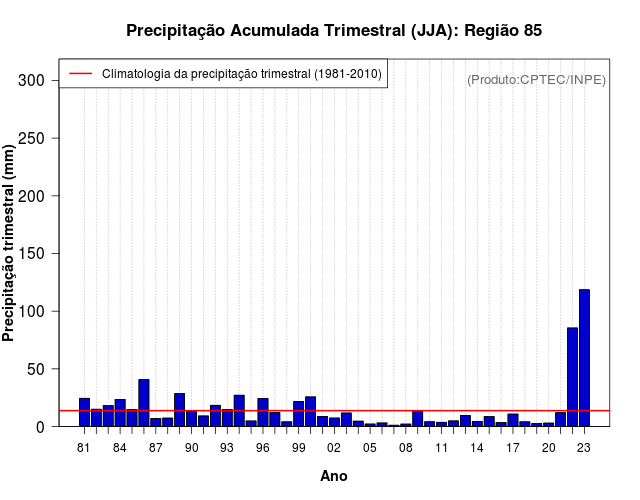 Precipitação Acumulada Trimestral (JJA): Região 85

Climatologia da precipitação trimestral (1981-2010)

(Produto:CPTEC/INPE)

Precipitação trimestral (mm)

300
250
200
150
100
50
0

81 84 87 90 93 96 99 02 05 08 11 14 17 20 23

Ano